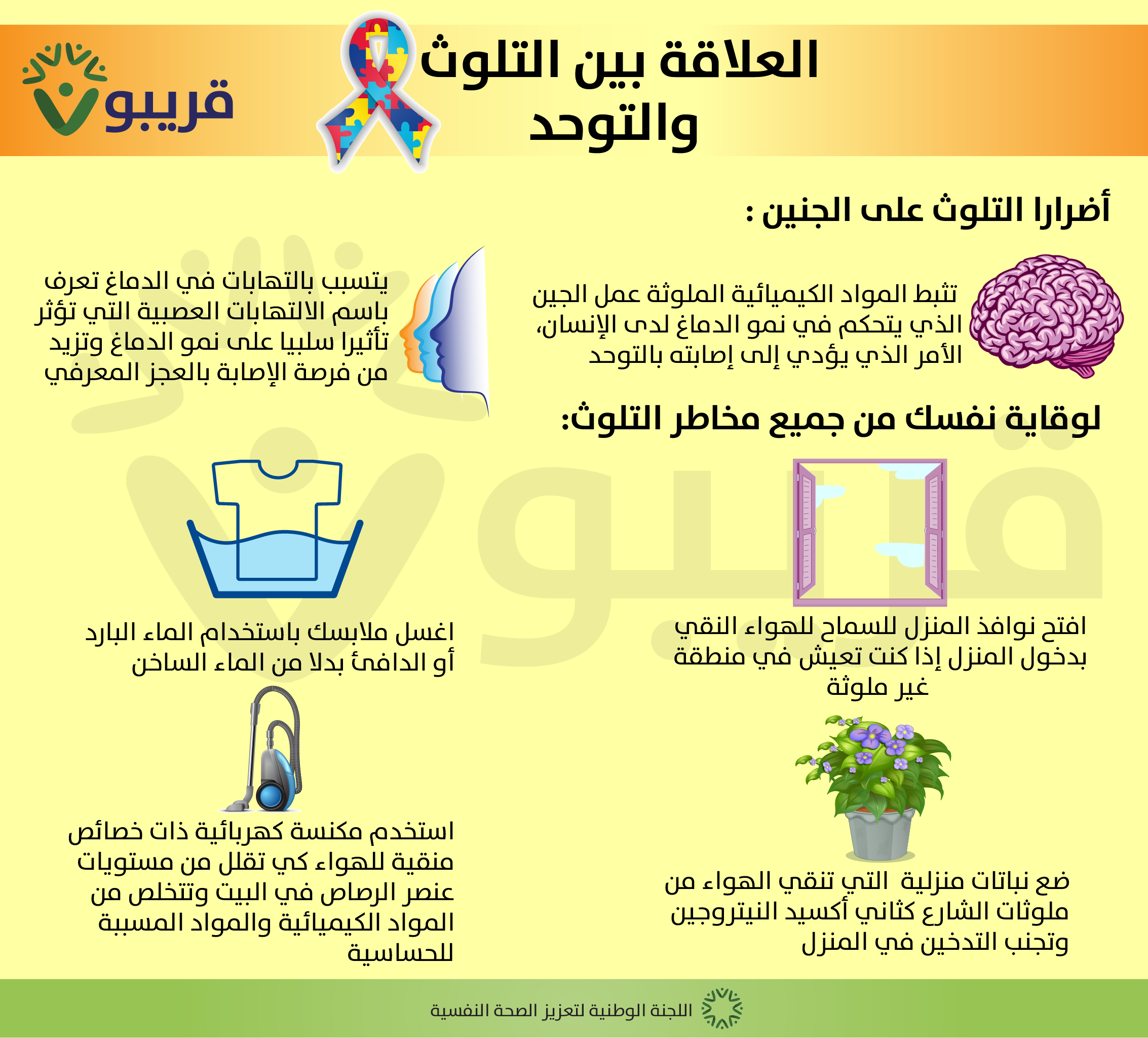 العلاقة بين التلوث والتوحد

قريبو

أضرارا التلوث على الجنين :

تثبط المواد الكيميائية الملوثة عمل الجين الذي يتحكم في نمو الدماغ لدى الإنسان، الأمر الذي يؤدي إلى إصابته بالتوحد

يتسبب بالتهابات في الدماغ تعرف باسم الالتهابات العصبية التي تؤثر تأثيرا سلبيا على نمو الدماغ وتزيد من فرصة الإصابة بالعجز المعرفي

لوقاية نفسك من جميع مخاطر التلوث:

افتح نوافذ المنزل للسماح للهواء النقي بدخول المنزل إذا كنت تعيش في منطقة غير ملوثة

اغسل ملابسك باستخدام الماء البارد أو الدافئ بدلا من الماء الساخن

ضع نباتات منزلية التي تنقي الهواء من ملوثات الشارع كثاني أكسيد النيتروجين وتجنب التدخين في المنزل

استخدم مكنسة كهربائية ذات خصائص منقية للهواء كي تقلل من مستويات عنصر الرصاص في البيت وتتخلص من المواد الكيميائية والمواد المسببة للحساسية

اللجنة الوطنية لتعزيز الصحة النفسية